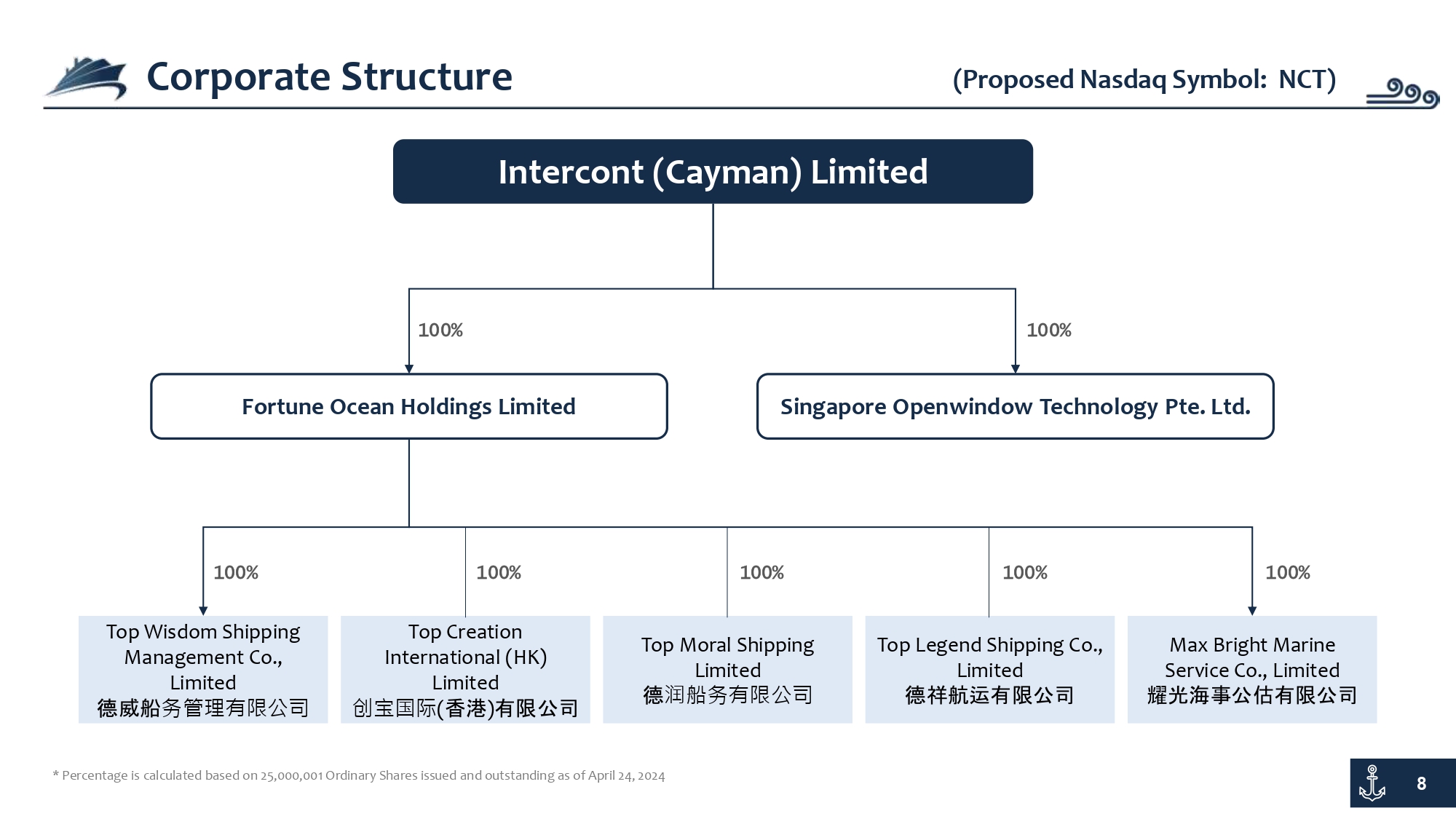 Corporate Structure

(Proposed Nasdaq Symbol: NCT)

Intercont (Cayman) Limited

100%

100%

Fortune Ocean Holdings Limited

Singapore Openwindow Technology Pte. Ltd.

100%

100%

100%

100%

100%

Top Wisdom Shipping Management Co., Limited
德威船务管理有限公司

Top Creation International (HK) Limited
创宝国际(香港)有限公司

Top Moral Shipping Limited
德润船务有限公司

Top Legend Shipping Co., Limited
德祥航运有限公司

Max Bright Marine Service Co., Limited
耀光海事公估有限公司

* Percentage is calculated based on 25,000,001 Ordinary Shares issued and outstanding as of April 24, 2024

8